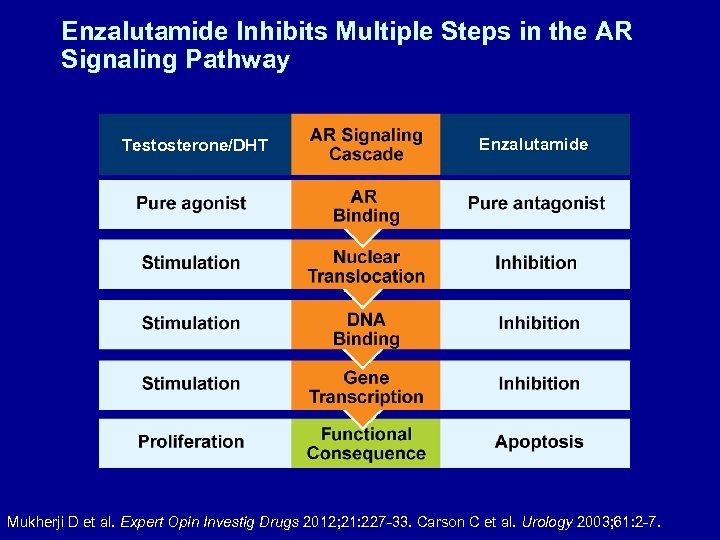 Enzalutamide Inhibits Multiple Steps in the AR Signaling Pathway

| Testosterone/DHT | AR Signaling Cascade | Enzalutamide |
|---|---|---|
| Pure agonist | AR Binding | Pure antagonist |
| Stimulation | Nuclear Translocation | Inhibition |
| Stimulation | DNA Binding | Inhibition |
| Stimulation | Gene Transcription | Inhibition |
| Proliferation | Functional Consequence | Apoptosis |

Mukherji D et al. Expert Opin Investig Drugs 2012;21:227-33. Carson C et al. Urology 2003;61:2-7.